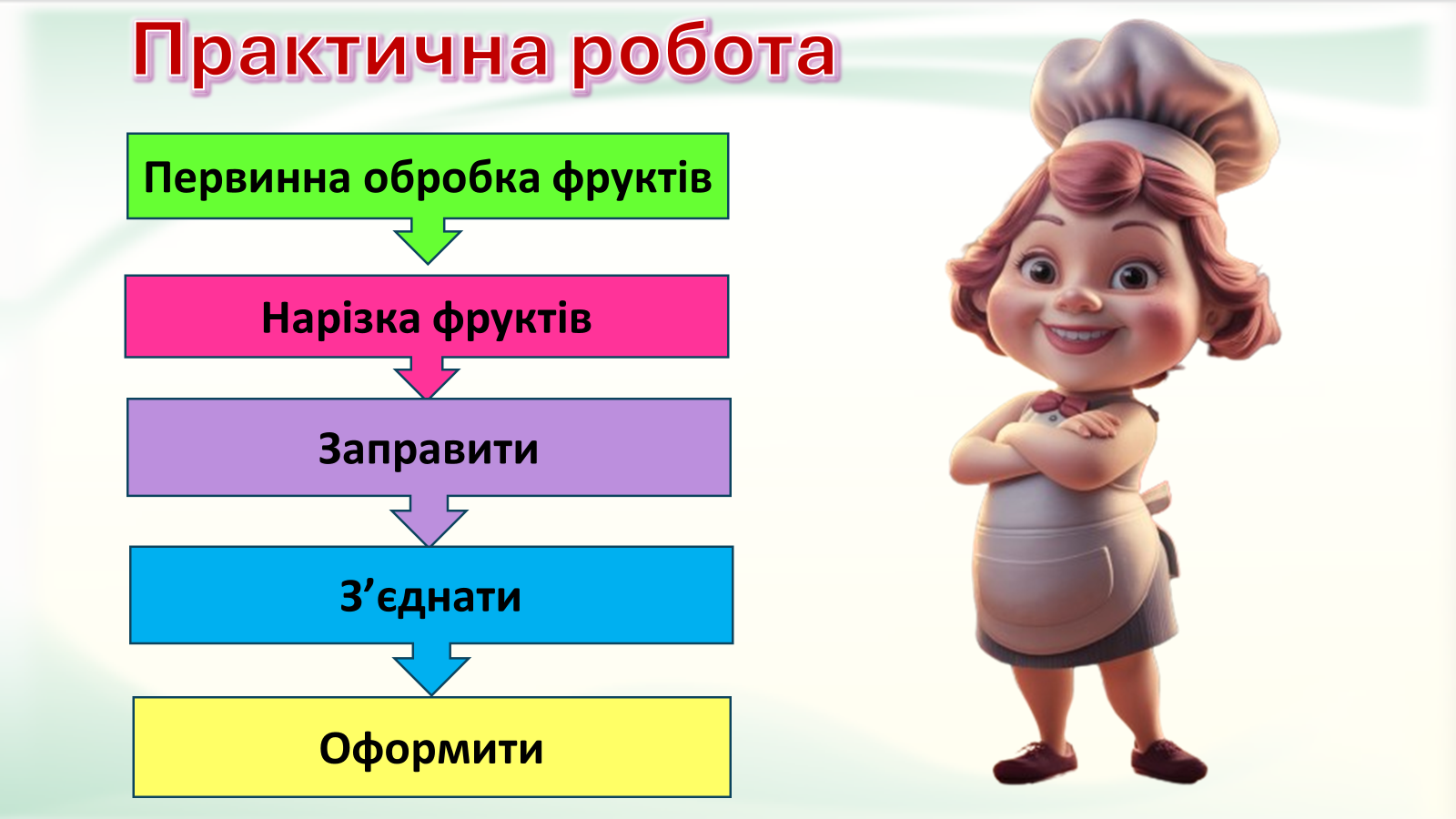 Практична робота

Первинна обробка фруктів

Нарізка фруктів

Заправити

З’єднати

Оформити